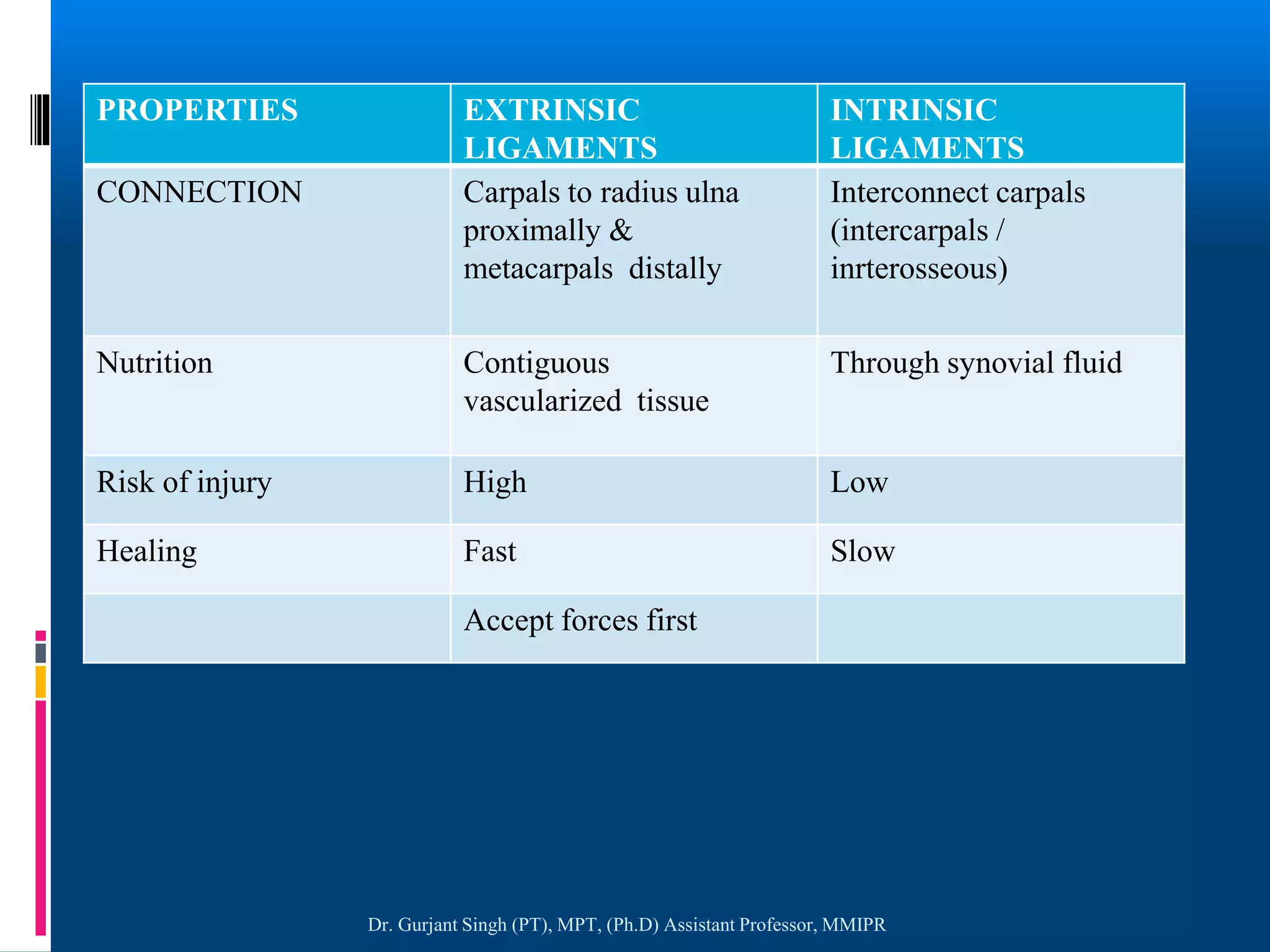 | PROPERTIES | EXTRINSIC LIGAMENTS | INTRINSIC LIGAMENTS |
|---|---|---|
| CONNECTION | Carpals to radius ulna proximally & metacarpals distally | Interconnect carpals (intercarpals / inrterosseous) |
| Nutrition | Contiguous vascularized tissue | Through synovial fluid |
| Risk of injury | High | Low |
| Healing | Fast | Slow |
| | Accept forces first | |

Dr. Gurjant Singh (PT), MPT, (Ph.D) Assistant Professor, MMIPR